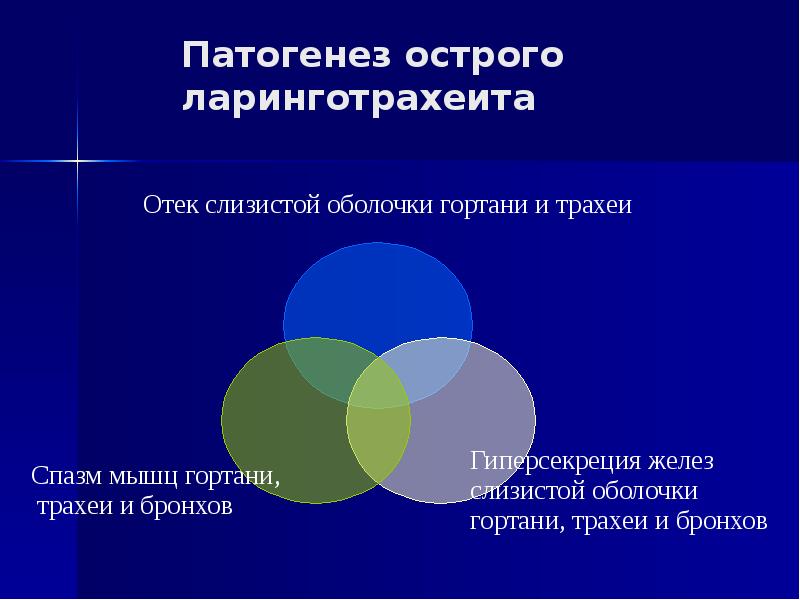 Патогенез острого ларинготрахеита

Отек слизистой оболочки гортани и трахеи

Спазм мышц гортани, трахеи и бронхов

Гиперсекреция желез слизистой оболочки гортани, трахеи и бронхов